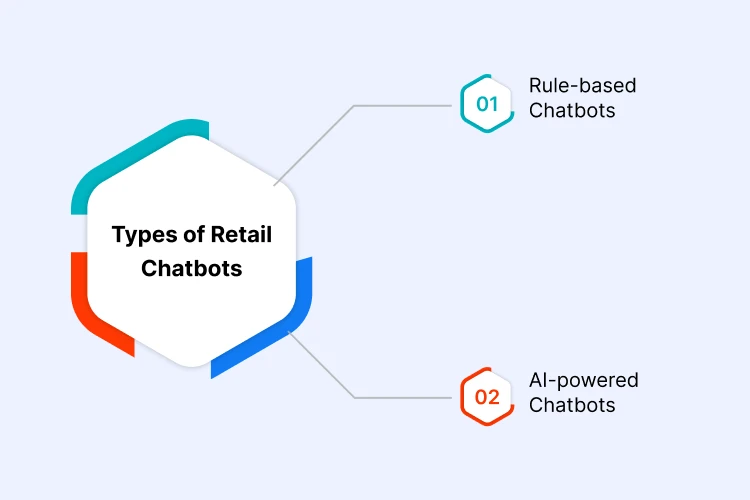 Types of Retail Chatbots

01 Rule-based Chatbots

02 AI-powered Chatbots